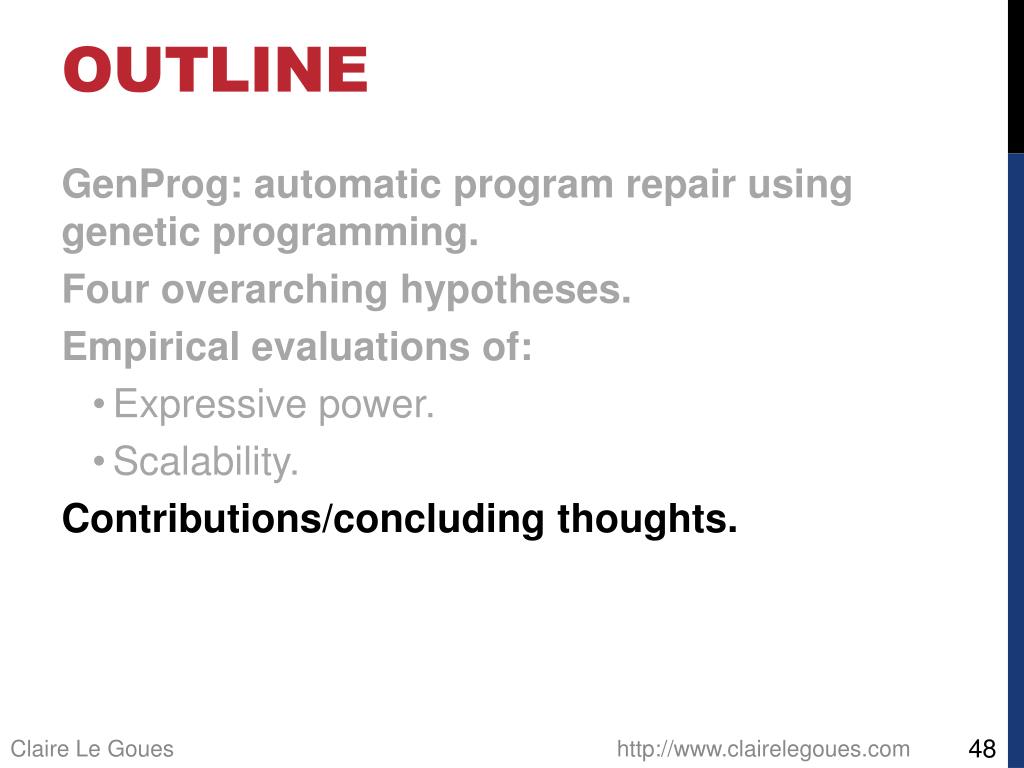 OUTLINE

GenProg: automatic program repair using genetic programming.

Four overarching hypotheses.

Empirical evaluations of:

• Expressive power.
• Scalability.

Contributions/concluding thoughts.

Claire Le Goues http://www.clairelegoues.com 48